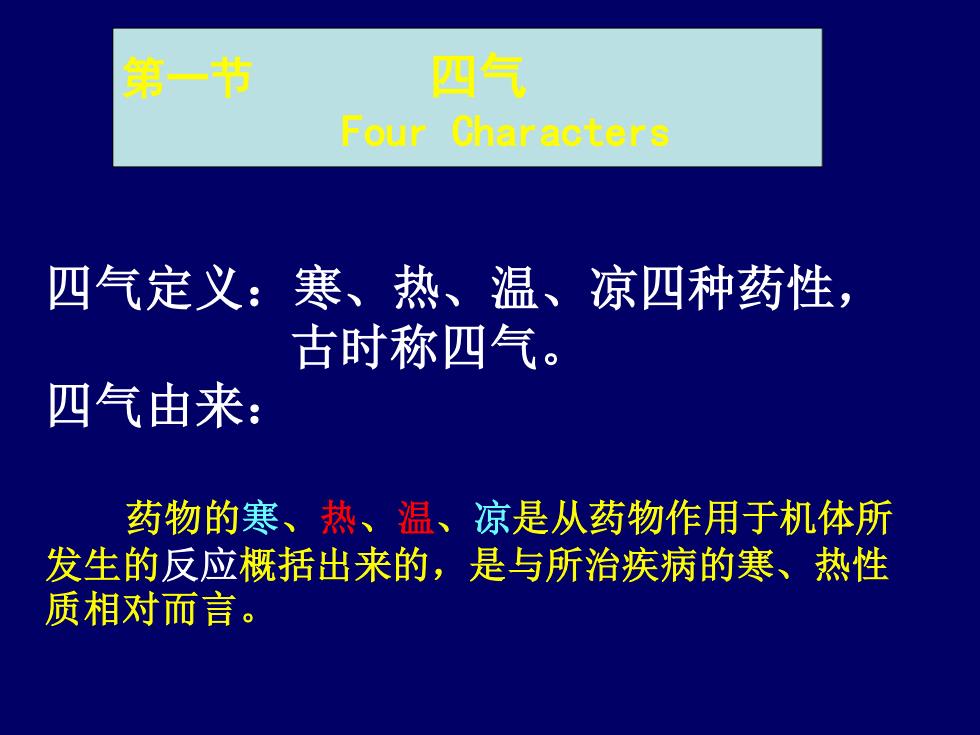 第一节　　四气
Four Characters

四气定义：寒、热、温、凉四种药性，古时称四气。
四气由来：

药物的寒、热、温、凉是从药物作用于机体所发生的反应概括出来的，是与所治疾病的寒、热性质相对而言。